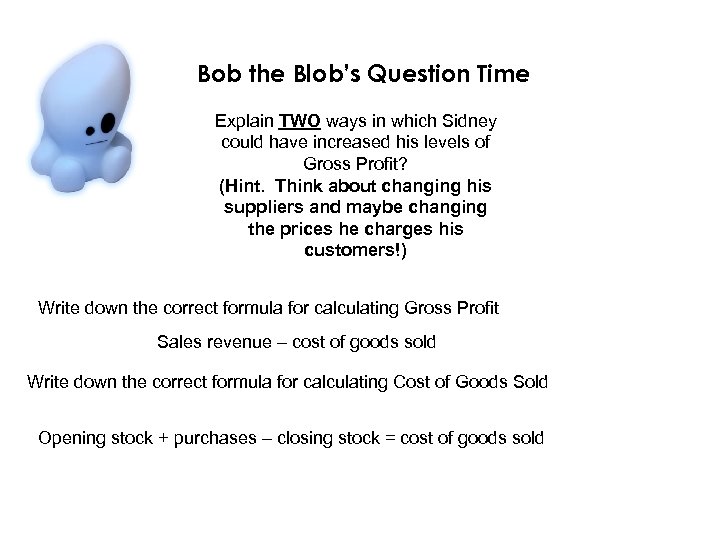 Bob the Blob's Question Time

Explain TWO ways in which Sidney could have increased his levels of Gross Profit?
(Hint. Think about changing his suppliers and maybe changing the prices he charges his customers!)

Write down the correct formula for calculating Gross Profit

Sales revenue – cost of goods sold

Write down the correct formula for calculating Cost of Goods Sold

Opening stock + purchases – closing stock = cost of goods sold